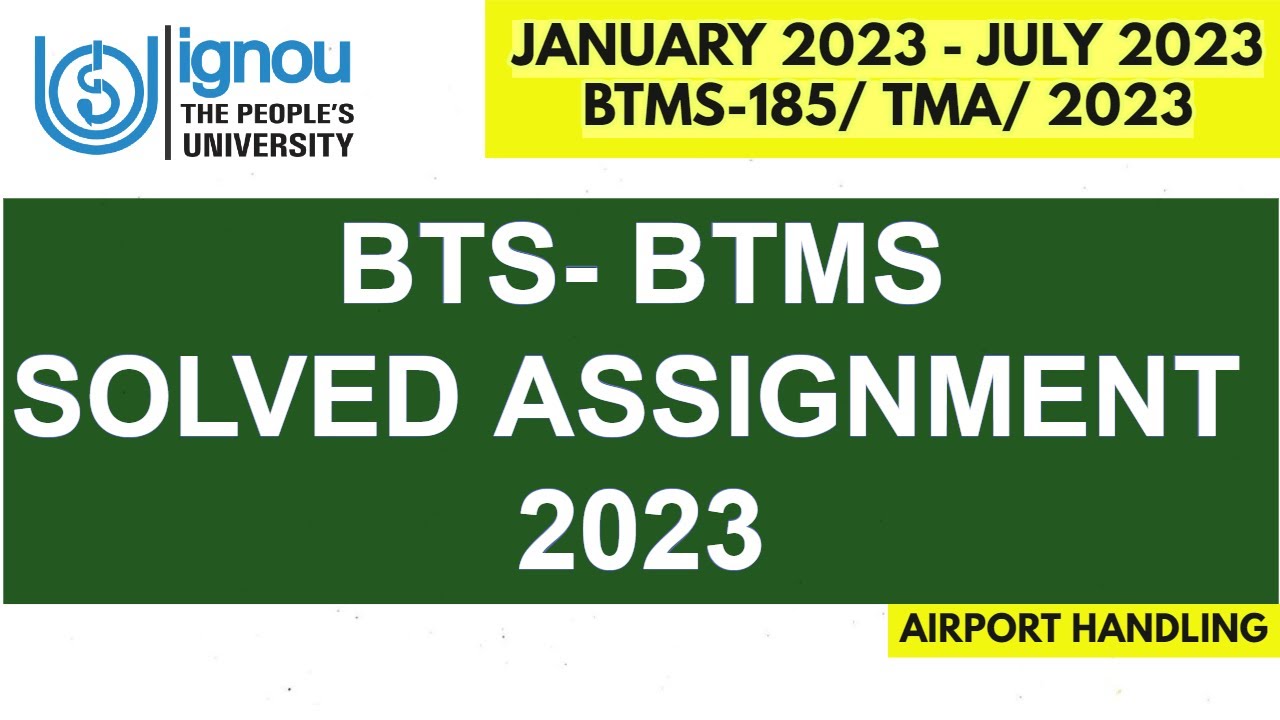 ignou
THE PEOPLE'S
UNIVERSITY

JANUARY 2023 - JULY 2023
BTMS-185/ TMA/ 2023

BTS- BTMS
SOLVED ASSIGNMENT
2023

AIRPORT HANDLING